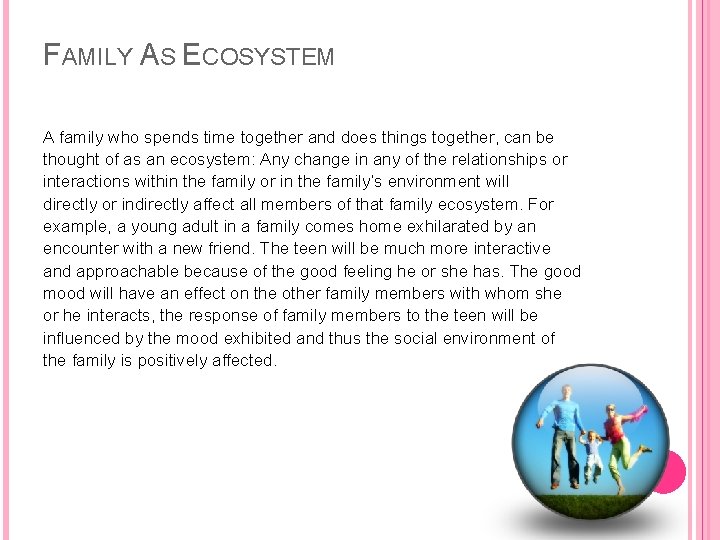 FAMILY AS ECOSYSTEM

A family who spends time together and does things together, can be thought of as an ecosystem: Any change in any of the relationships or interactions within the family or in the family's environment will directly or indirectly affect all members of that family ecosystem. For example, a young adult in a family comes home exhilarated by an encounter with a new friend. The teen will be much more interactive and approachable because of the good feeling he or she has. The good mood will have an effect on the other family members with whom she or he interacts, the response of family members to the teen will be influenced by the mood exhibited and thus the social environment of the family is positively affected.